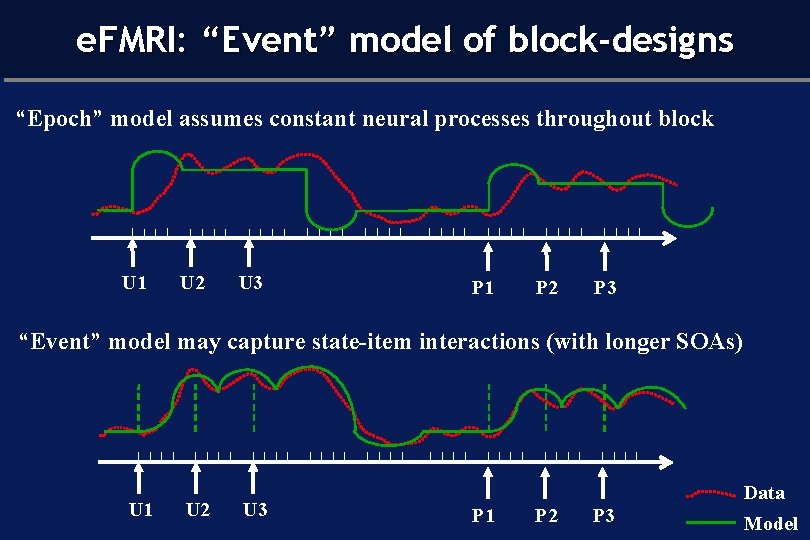 eFMRI: “Event” model of block-designs

“Epoch” model assumes constant neural processes throughout block

U1 U2 U3 P1 P2 P3

“Event” model may capture state-item interactions (with longer SOAs)

U1 U2 U3 P1 P2 P3

Data

Model